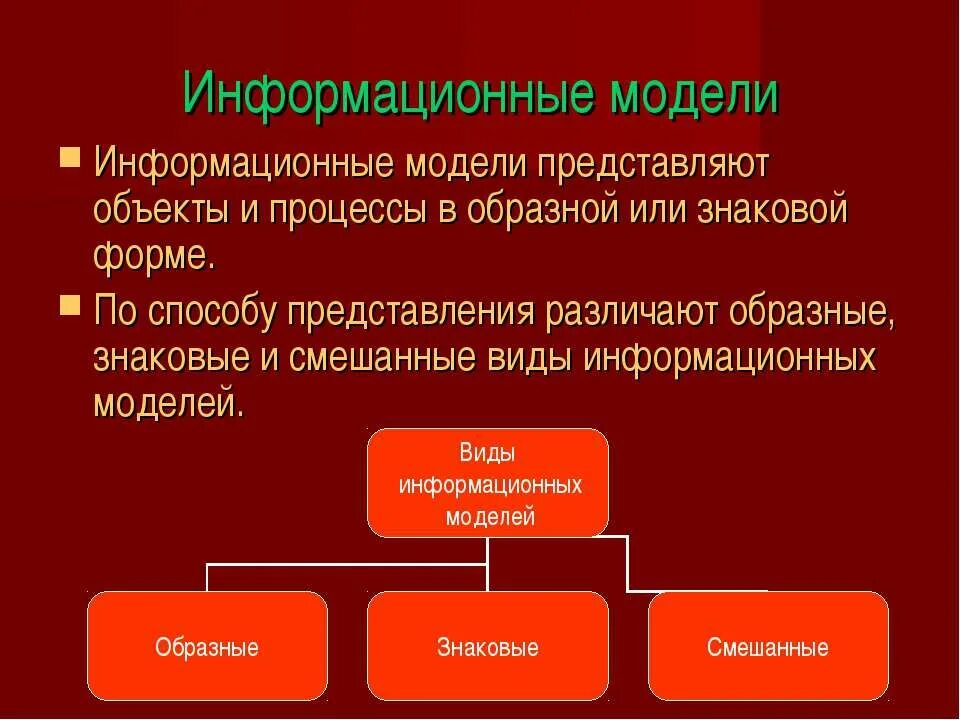 Информационные модели

Информационные модели представляют объекты и процессы в образной или знаковой форме.

По способу представления различают образные, знаковые и смешанные виды информационных моделей.

Виды информационных моделей

Образные

Знаковые

Смешанные